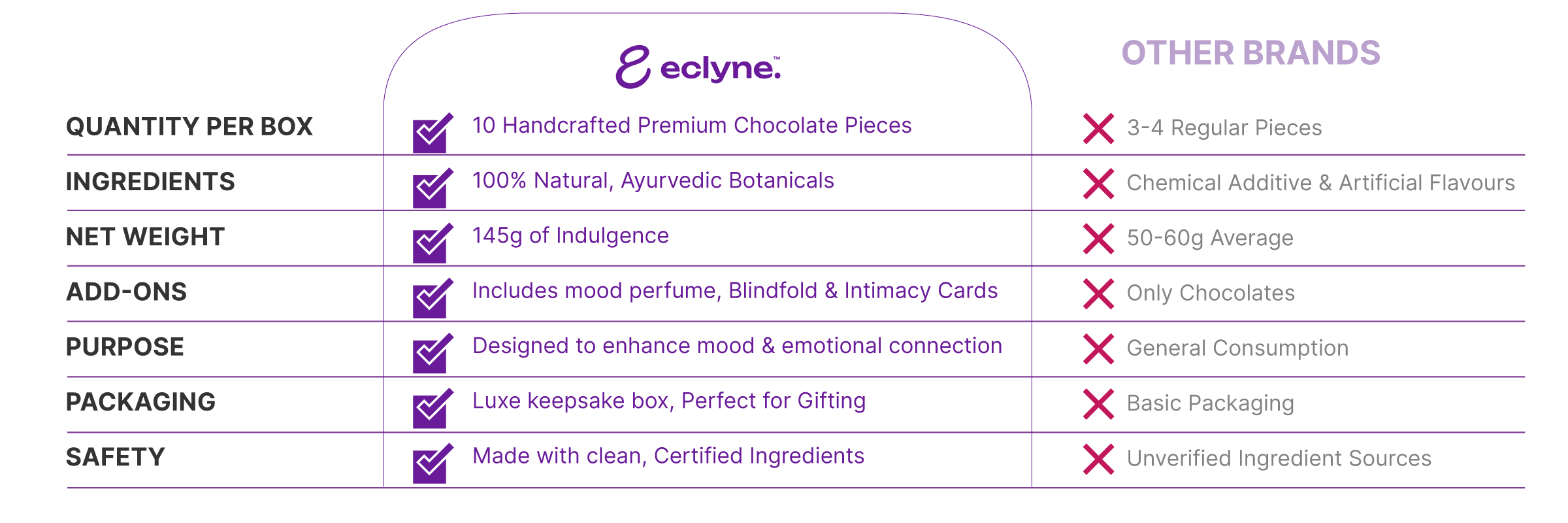 | | eclyne.™ | OTHER BRANDS |
|---|---|---|
| QUANTITY PER BOX | 10 Handcrafted Premium Chocolate Pieces | 3-4 Regular Pieces |
| INGREDIENTS | 100% Natural, Ayurvedic Botanicals | Chemical Additive & Artificial Flavours |
| NET WEIGHT | 145g of Indulgence | 50-60g Average |
| ADD-ONS | Includes mood perfume, Blindfold & Intimacy Cards | Only Chocolates |
| PURPOSE | Designed to enhance mood & emotional connection | General Consumption |
| PACKAGING | Luxe keepsake box, Perfect for Gifting | Basic Packaging |
| SAFETY | Made with clean, Certified Ingredients | Unverified Ingredient Sources |